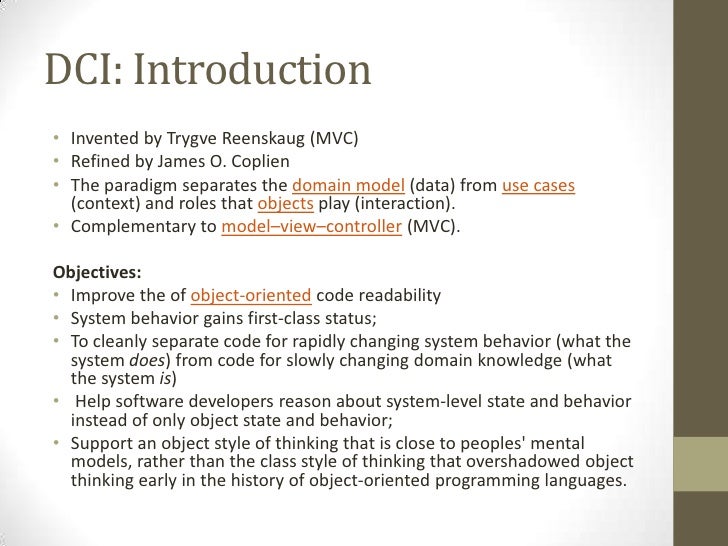 DCI: Introduction

• Invented by Trygve Reenskaug (MVC)
• Refined by James O. Coplien
• The paradigm separates the domain model (data) from use cases (context) and roles that objects play (interaction).
• Complementary to model–view–controller (MVC).

Objectives:
• Improve the of object-oriented code readability
• System behavior gains first-class status;
• To cleanly separate code for rapidly changing system behavior (what the system does) from code for slowly changing domain knowledge (what the system is)
• Help software developers reason about system-level state and behavior instead of only object state and behavior;
• Support an object style of thinking that is close to peoples' mental models, rather than the class style of thinking that overshadowed object thinking early in the history of object-oriented programming languages.